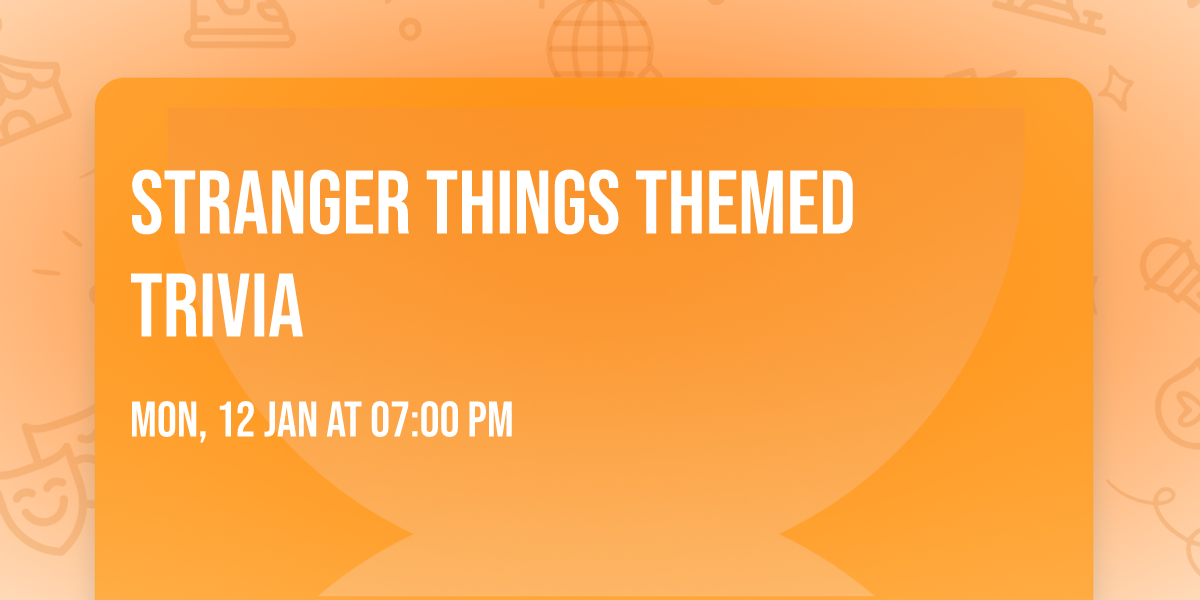 STRANGER THINGS THEMED TRIVIA

MON, 12 JAN AT 07:00 PM